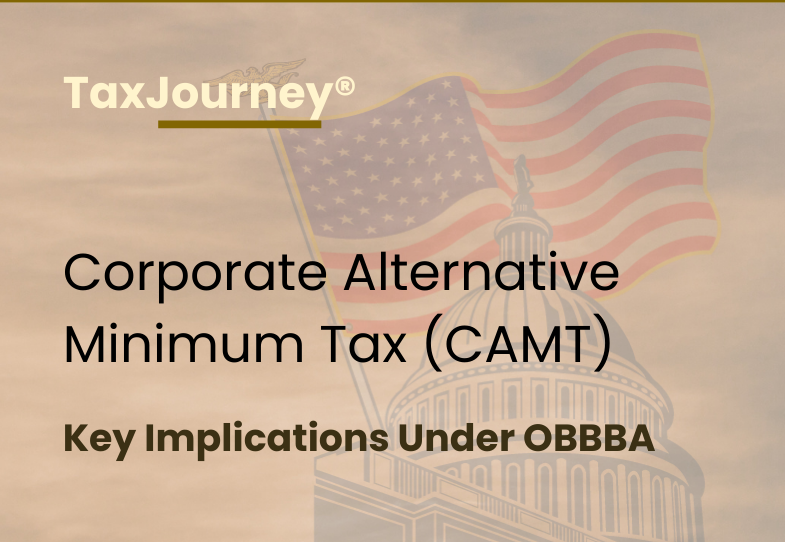 TaxJourney®

Corporate Alternative Minimum Tax (CAMT)

Key Implications Under OBBBA